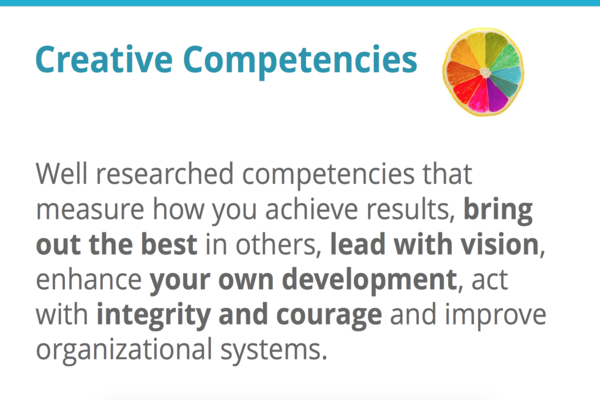 Creative Competencies

Well researched competencies that measure how you achieve results, bring out the best in others, lead with vision, enhance your own development, act with integrity and courage and improve organizational systems.